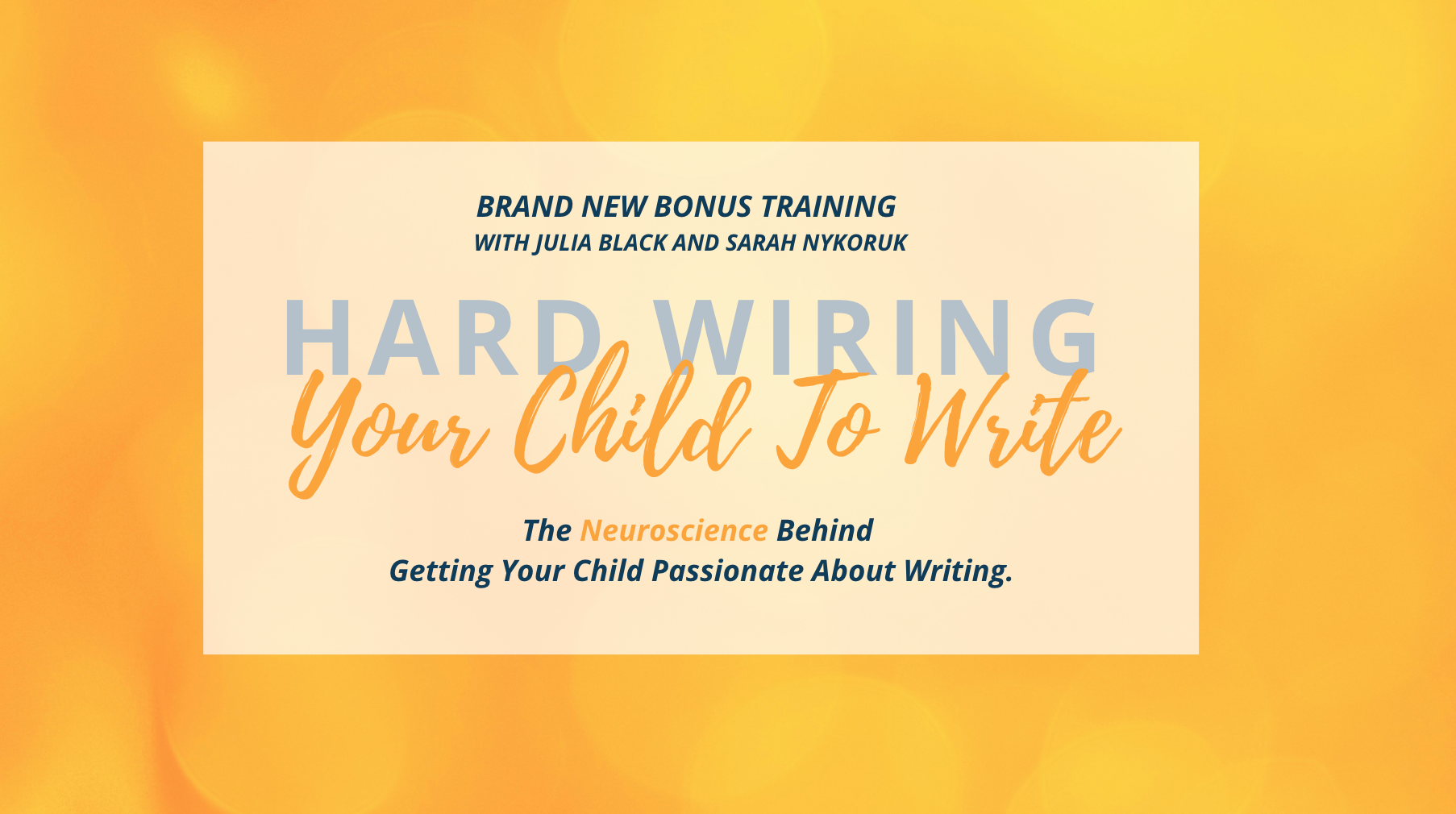 BRAND NEW BONUS TRAINING
WITH JULIA BLACK AND SARAH NYKORUK

HARD WIRING
Your Child To Write

The Neuroscience Behind
Getting Your Child Passionate About Writing.